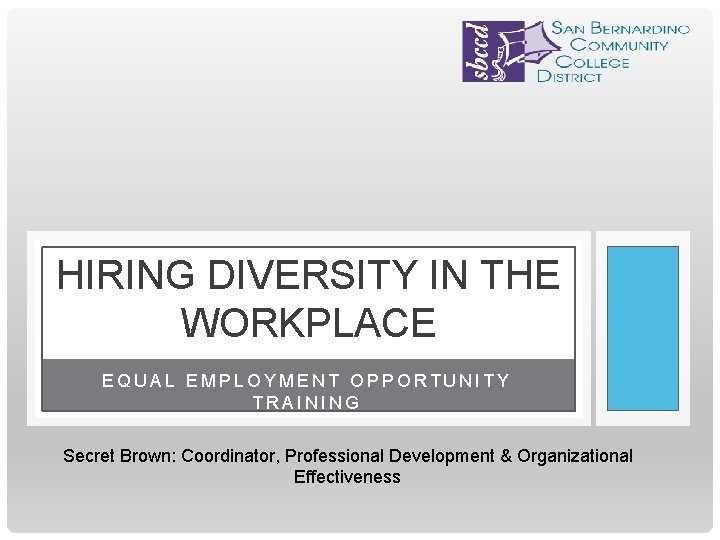 sbccd SAN BERNARDINO COMMUNITY COLLEGE DISTRICT

HIRING DIVERSITY IN THE WORKPLACE

EQUAL EMPLOYMENT OPPORTUNITY TRAINING

Secret Brown: Coordinator, Professional Development & Organizational Effectiveness